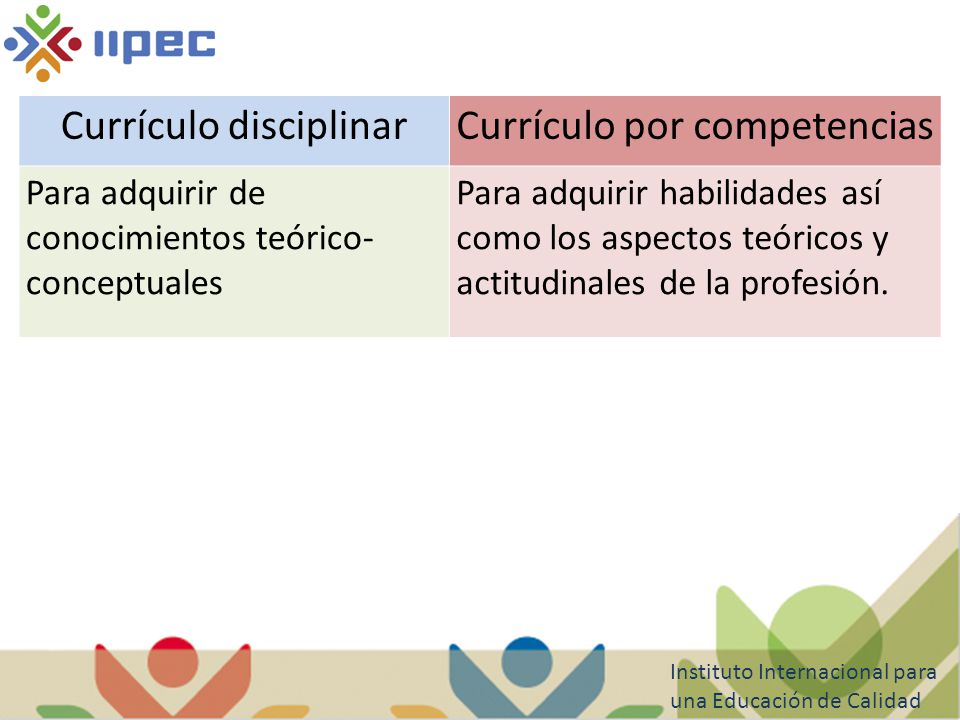 IIPEC

| Currículo disciplinar | Currículo por competencias |
|---|---|
| Para adquirir de conocimientos teórico-conceptuales | Para adquirir habilidades así como los aspectos teóricos y actitudinales de la profesión. |

Instituto Internacional para una Educación de Calidad